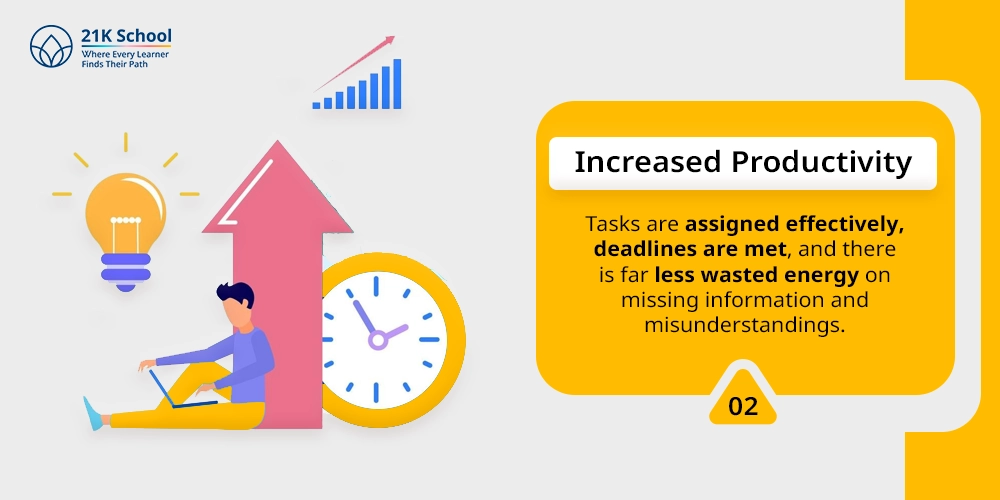 21K School
Where Every Learner
Finds Their Path

Increased Productivity

Tasks are assigned effectively, deadlines are met, and there is far less wasted energy on missing information and misunderstandings.

02